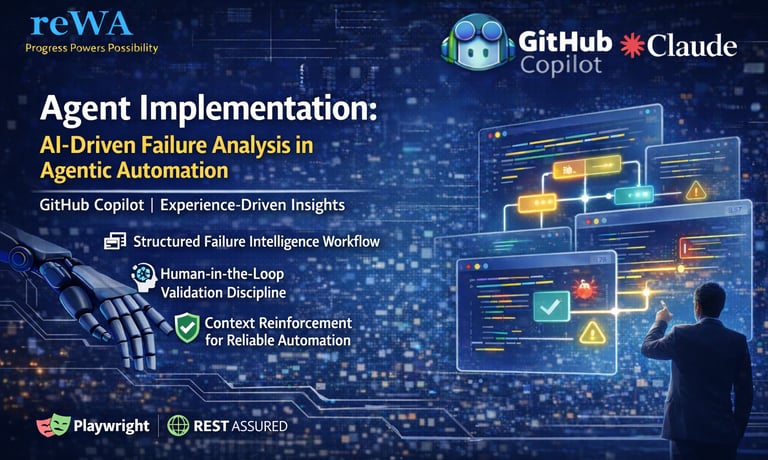 reWA
Progress Powers Possibility

GitHub Copilot
Claude

Agent Implementation:
AI-Driven Failure Analysis in Agentic Automation

GitHub Copilot | Experience-Driven Insights

Structured Failure Intelligence Workflow

Human-in-the-Loop Validation Discipline

Context Reinforcement for Reliable Automation

Playwright | REST ASSURED